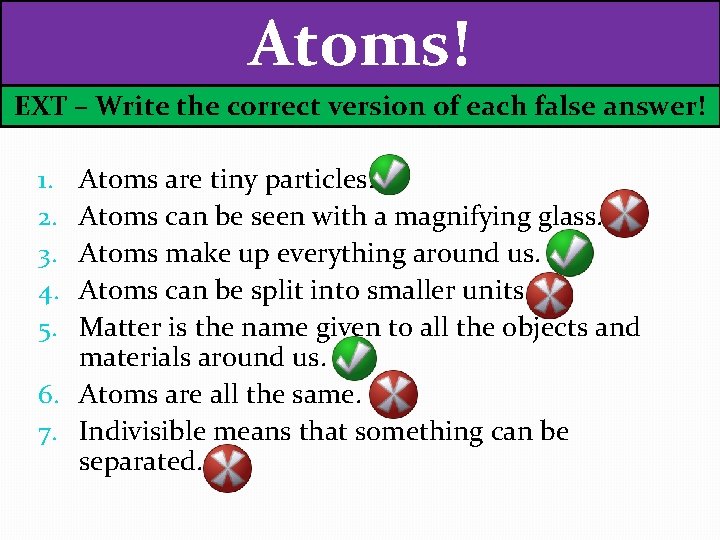 Atoms!

EXT – Write the correct version of each false answer!

1. Atoms are tiny particles.
2. Atoms can be seen with a magnifying glass.
3. Atoms make up everything around us.
4. Atoms can be split into smaller units
5. Matter is the name given to all the objects and materials around us.
6. Atoms are all the same.
7. Indivisible means that something can be separated.